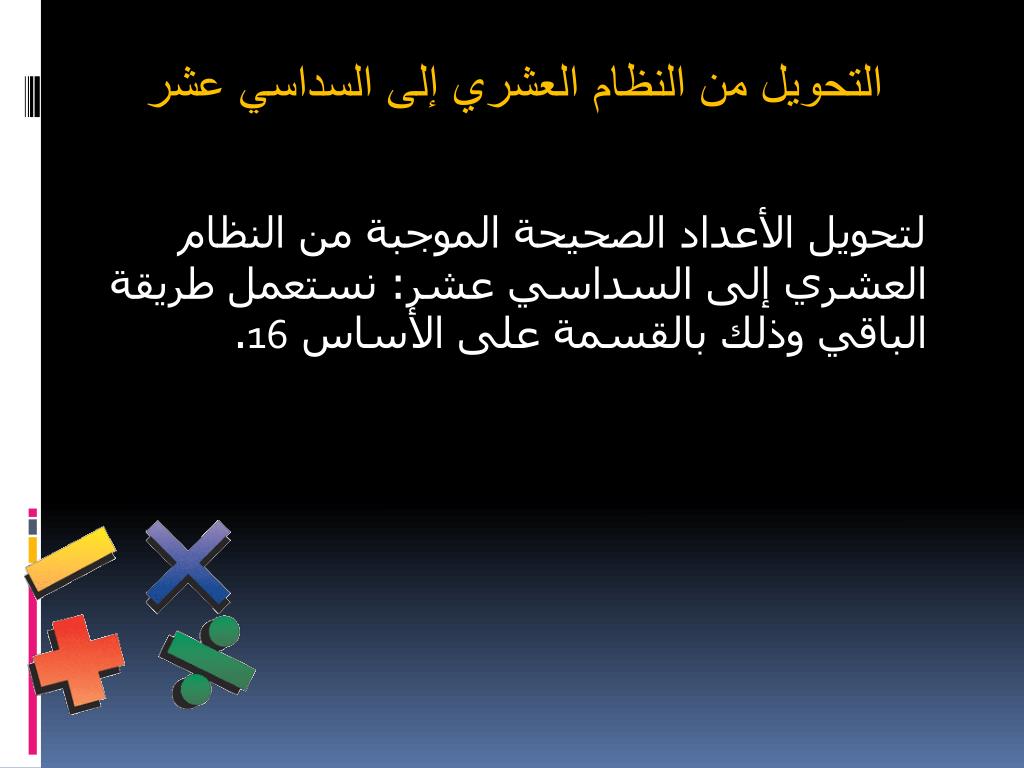 التحويل من النظام العشري إلى السداسي عشر

لتحويل الأعداد الصحيحة الموجبة من النظام العشري إلى السداسي عشر: نستعمل طريقة الباقي وذلك بالقسمة على الأساس 16.